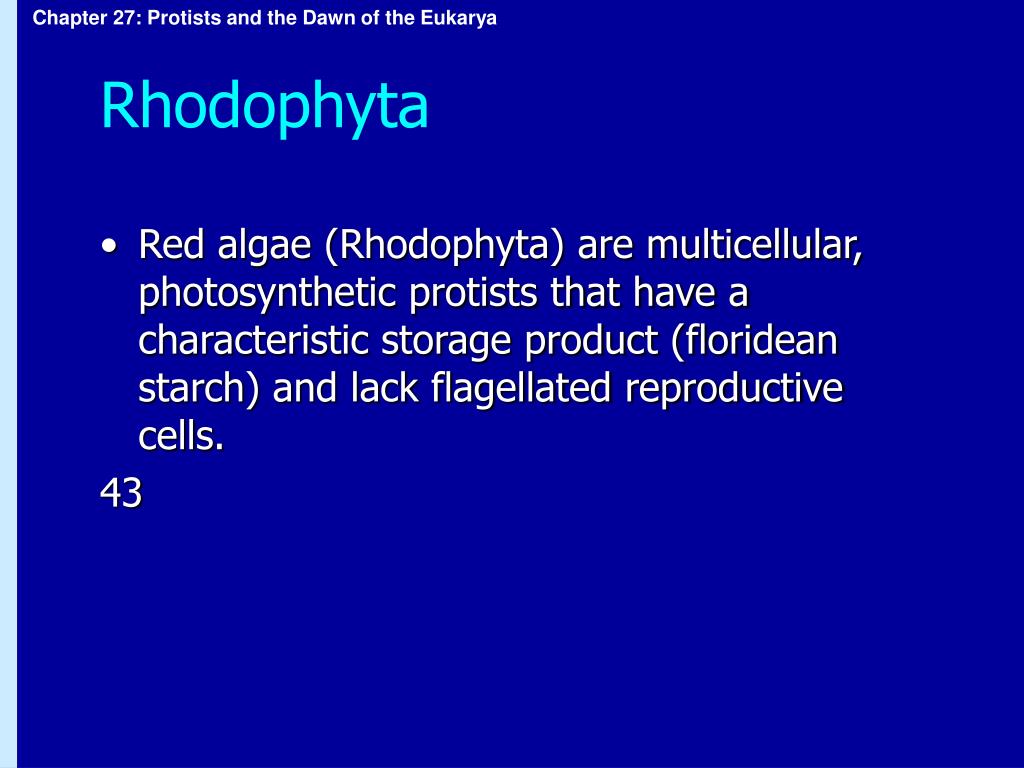 Chapter 27: Protists and the Dawn of the Eukarya

Rhodophyta

• Red algae (Rhodophyta) are multicellular, photosynthetic protists that have a characteristic storage product (floridean starch) and lack flagellated reproductive cells.

43